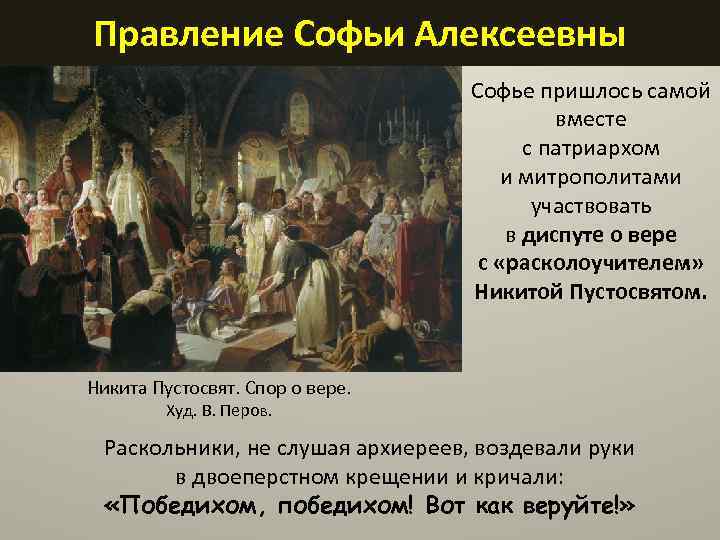 Правление Софьи Алексеевны

Софье пришлось самой вместе с патриархом и митрополитами участвовать в диспуте о вере с «расколоучителем» Никитой Пустосвятом.

Никита Пустосвят. Спор о вере.
Худ. В. Перов.

Раскольники, не слушая архиереев, воздевали руки в двоеперстном крещении и кричали:
«Победихом, победихом! Вот как веруйте!»